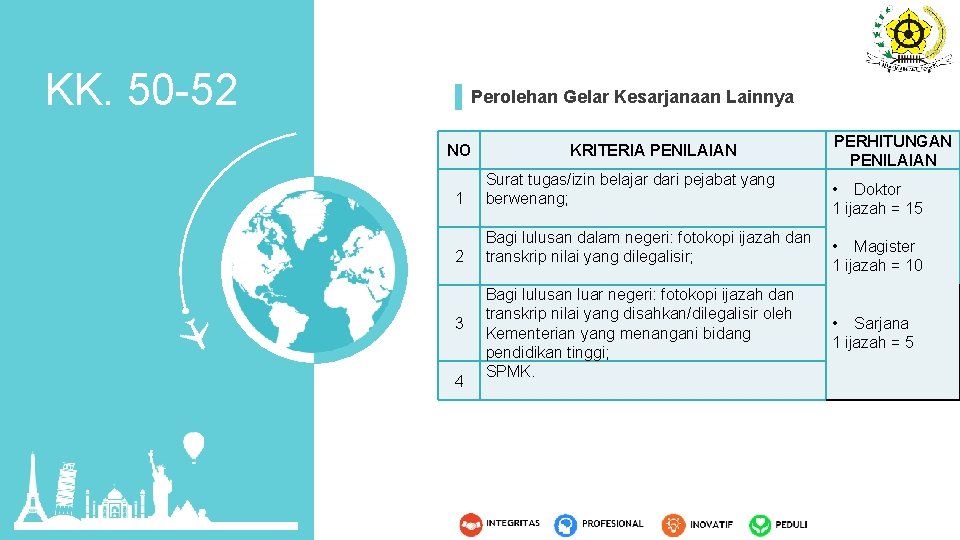 KK. 50-52

Perolehan Gelar Kesarjanaan Lainnya

| NO | KRITERIA PENILAIAN | PERHITUNGAN PENILAIAN |
|---|---|---|
| 1 | Surat tugas/izin belajar dari pejabat yang berwenang; | • Doktor 1 ijazah = 15 |
| 2 | Bagi lulusan dalam negeri: fotokopi ijazah dan transkrip nilai yang dilegalisir; | • Magister 1 ijazah = 10 |
| 3 | Bagi lulusan luar negeri: fotokopi ijazah dan transkrip nilai yang disahkan/dilegalisir oleh Kementerian yang menangani bidang pendidikan tinggi; | • Sarjana 1 ijazah = 5 |
| 4 | SPMK. | |

INTEGRITAS PROFESIONAL INOVATIF PEDULI